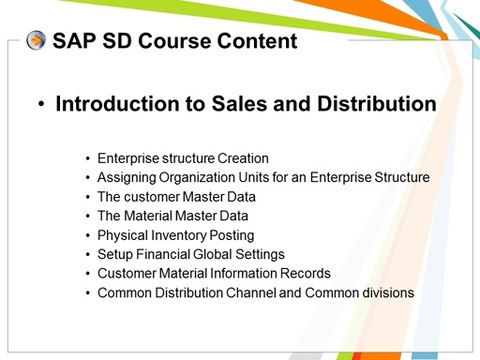 SAP SD Course Content

• Introduction to Sales and Distribution

• Enterprise structure Creation
• Assigning Organization Units for an Enterprise Structure
• The customer Master Data
• The Material Master Data
• Physical Inventory Posting
• Setup Financial Global Settings
• Customer Material Information Records
• Common Distribution Channel and Common divisions